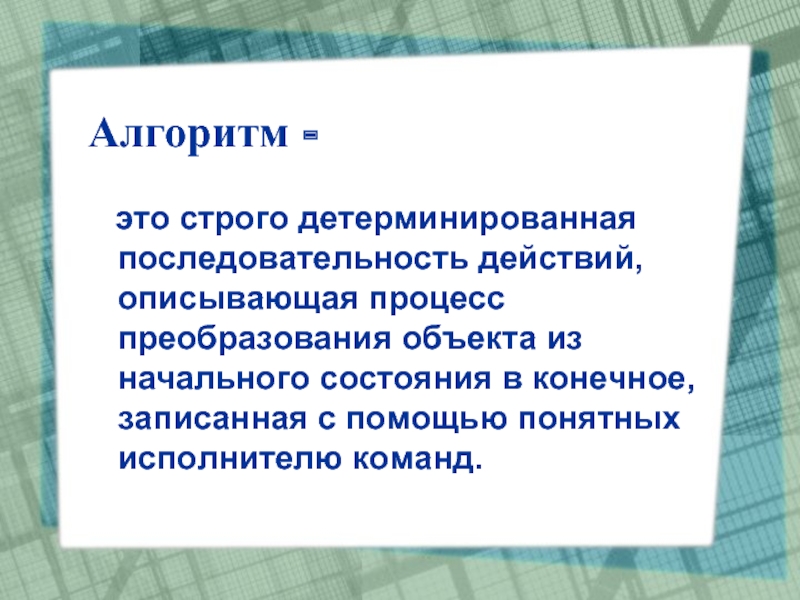 Алгоритм -

это строго детерминированная последовательность действий, описывающая процесс преобразования объекта из начального состояния в конечное, записанная с помощью понятных исполнителю команд.